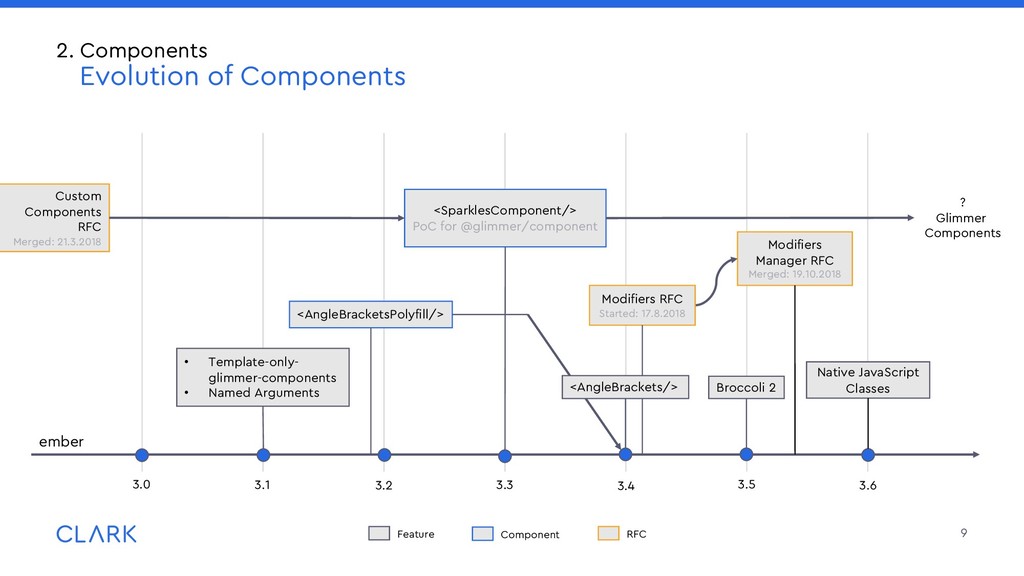 2. Components
Evolution of Components

Custom Components RFC
Merged: 21.3.2018

<SparklesComponent/>
PoC for @glimmer/component

?
Glimmer Components

Modifiers Manager RFC
Merged: 19.10.2018

Modifiers RFC
Started: 17.8.2018

<AngleBracketsPolyfill/>

• Template-only-glimmer-components
• Named Arguments

<AngleBrackets/>

Broccoli 2

Native JavaScript Classes

ember

3.0
3.1
3.2
3.3
3.4
3.5
3.6

CLARK

Feature
Component
RFC

9